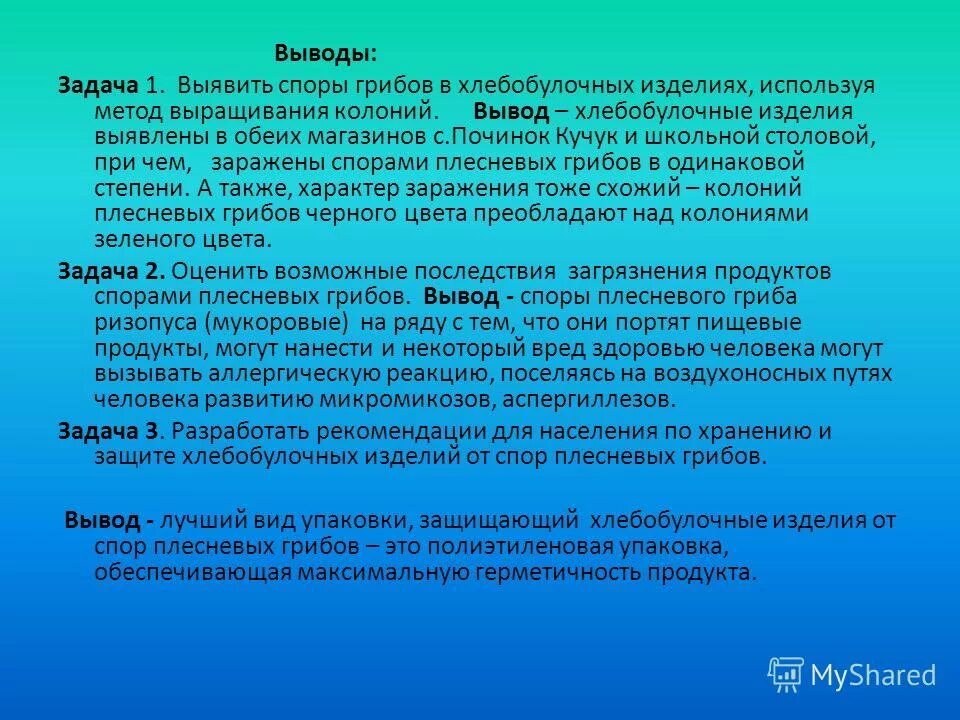 Выводы:

Задача 1. Выявить споры грибов в хлебобулочных изделиях, используя метод выращивания колоний. Вывод – хлебобулочные изделия выявлены в обеих магазинов с.Починок Кучук и школьной столовой, при чем, заражены спорами плесневых грибов в одинаковой степени. А также, характер заражения тоже схожий – колоний плесневых грибов черного цвета преобладают над колониями зеленого цвета.

Задача 2. Оценить возможные последствия загрязнения продуктов спорами плесневых грибов. Вывод - споры плесневого гриба ризопуса (мукоровые) на ряду с тем, что они портят пищевые продукты, могут нанести и некоторый вред здоровью человека могут вызывать аллергическую реакцию, поселяясь на воздухоносных путях человека развитию микромикозов, аспергиллезов.

Задача 3. Разработать рекомендации для населения по хранению и защите хлебобулочных изделий от спор плесневых грибов.

Вывод - лучший вид упаковки, защищающий хлебобулочные изделия от спор плесневых грибов – это полиэтиленовая упаковка, обеспечивающая максимальную герметичность продукта.

MyShared